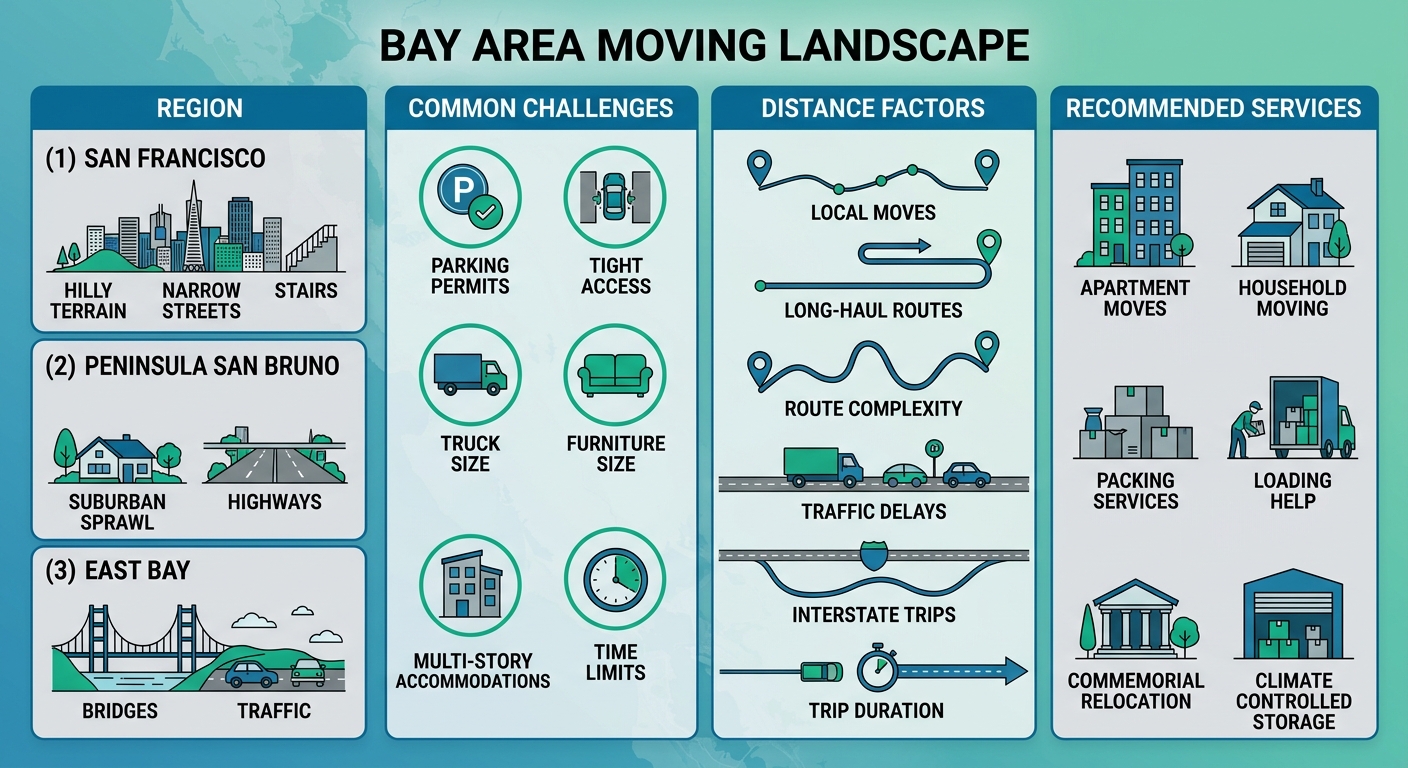 BAY AREA MOVING LANDSCAPE

REGION

(1) SAN FRANCISCO

HILLY TERRAIN

NARROW STREETS

STAIRS

(2) PENINSULA SAN BRUNO

SUBURBAN SPRAWL

HIGHWAYS

(3) EAST BAY

BRIDGES

TRAFFIC

COMMON CHALLENGES

P

PARKING PERMITS

TIGHT ACCESS

TRUCK SIZE

FURNITURE SIZE

MULTI-STORY ACCOMMODATIONS

TIME LIMITS

DISTANCE FACTORS

LOCAL MOVES

LONG-HAUL ROUTES

ROUTE COMPLEXITY

TRAFFIC DELAYS

INTERSTATE TRIPS

TRIP DURATION

RECOMMENDED SERVICES

APARTMENT MOVES

HOUSEHOLD MOVING

PACKING SERVICES

LOADING HELP

COMMEMORIAL RELOCATION

CLIMATE CONTROLLED STORAGE